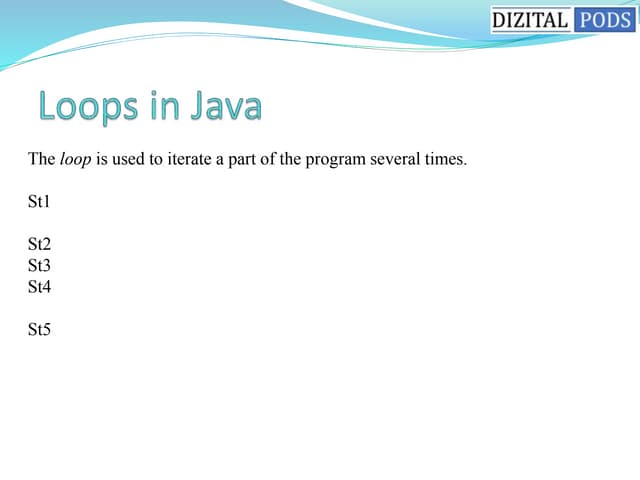 DIZITAL PODS

Loops in Java

The loop is used to iterate a part of the program several times.

St1

St2
St3
St4

St5